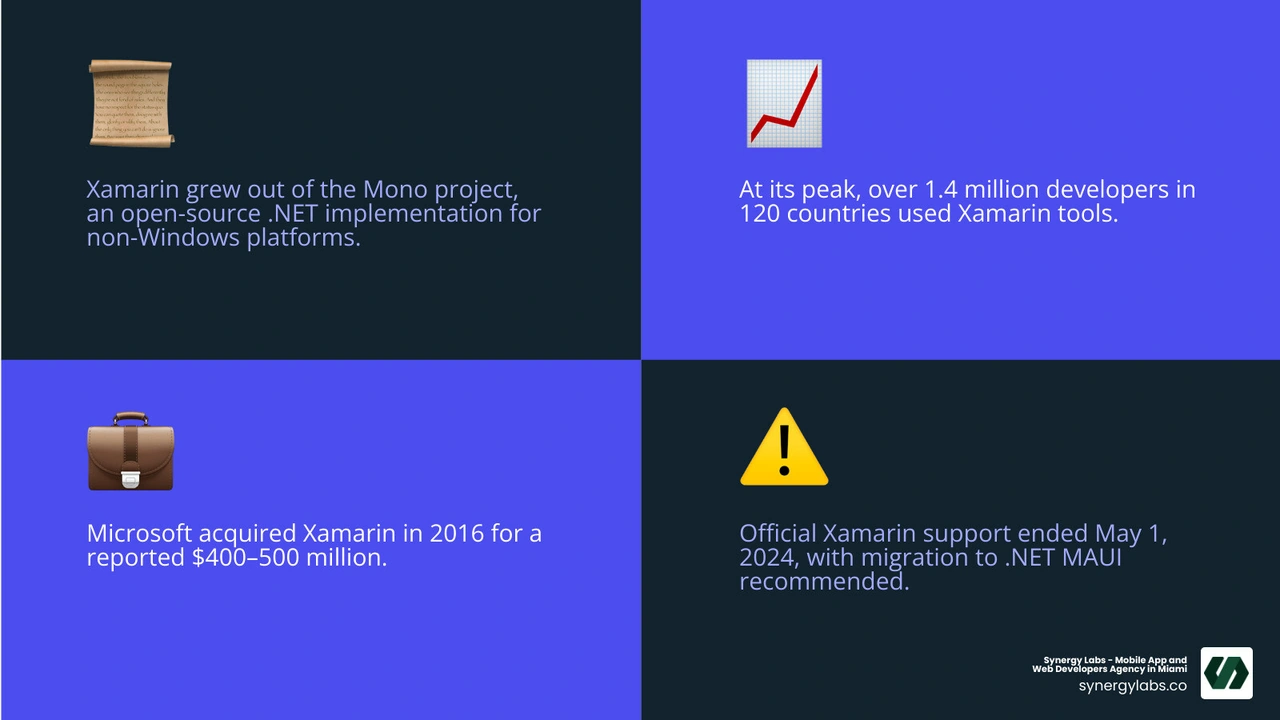 Xamarin grew out of the Mono project, an open-source .NET implementation for non-Windows platforms.

At its peak, over 1.4 million developers in 120 countries used Xamarin tools.

Microsoft acquired Xamarin in 2016 for a reported $400–500 million.

Official Xamarin support ended May 1, 2024, with migration to .NET MAUI recommended.

Synergy Labs - Mobile App and Web Developers Agency in Miami
synergylabs.co